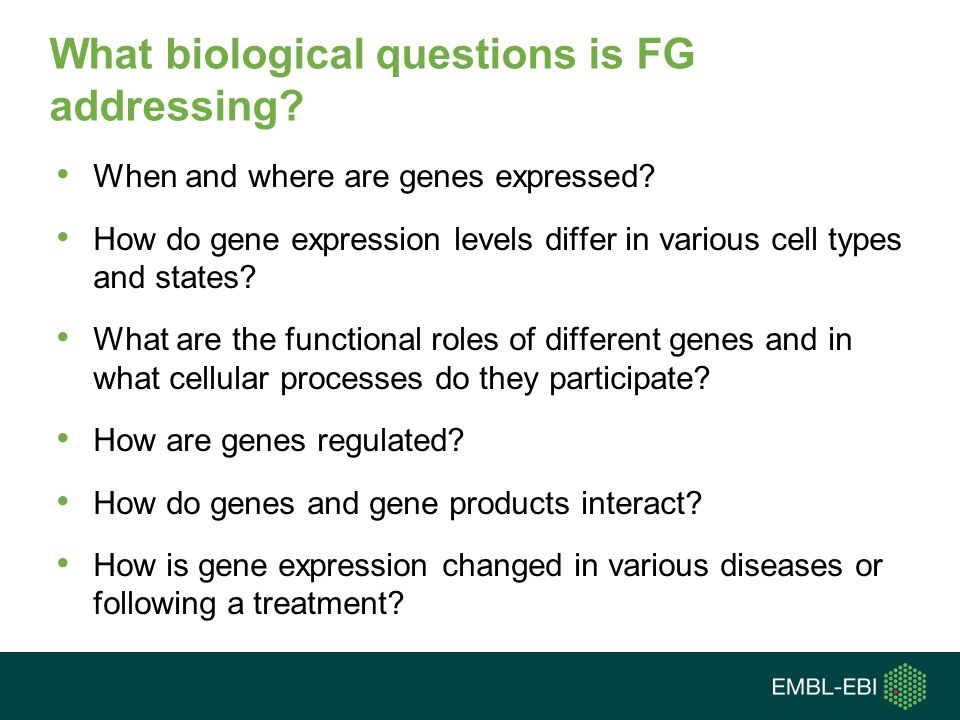 What biological questions is FG addressing?

• When and where are genes expressed?

• How do gene expression levels differ in various cell types and states?

• What are the functional roles of different genes and in what cellular processes do they participate?

• How are genes regulated?

• How do genes and gene products interact?

• How is gene expression changed in various diseases or following a treatment?

EMBL-EBI